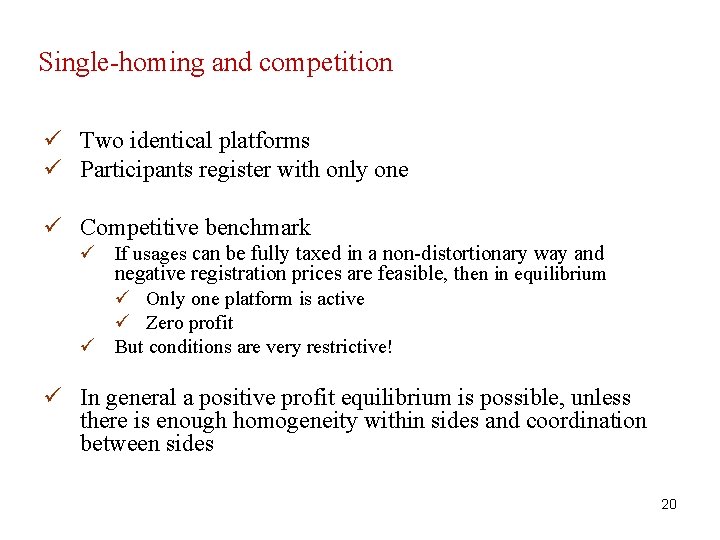 Single-homing and competition

✓ Two identical platforms
✓ Participants register with only one

✓ Competitive benchmark
✓ If usages can be fully taxed in a non-distortionary way and negative registration prices are feasible, then in equilibrium
✓ Only one platform is active
✓ Zero profit
✓ But conditions are very restrictive!

✓ In general a positive profit equilibrium is possible, unless there is enough homogeneity within sides and coordination between sides

20